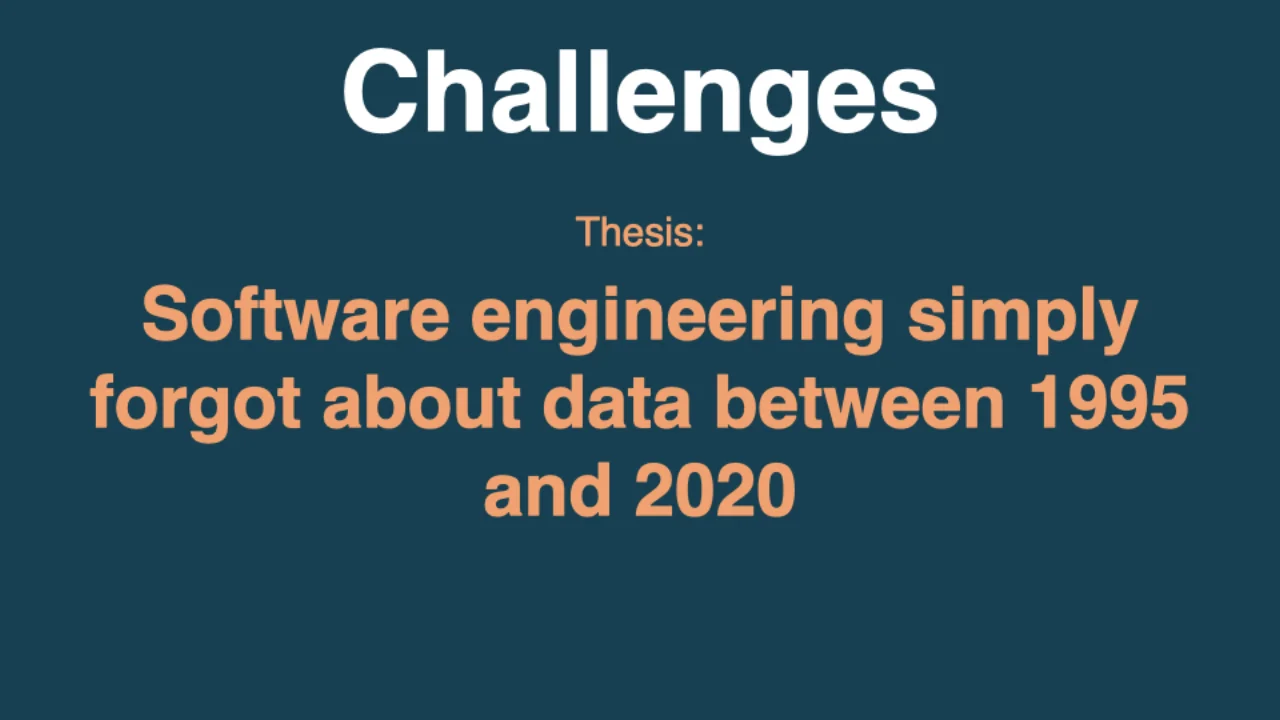 Challenges

Thesis:

Software engineering simply forgot about data between 1995 and 2020